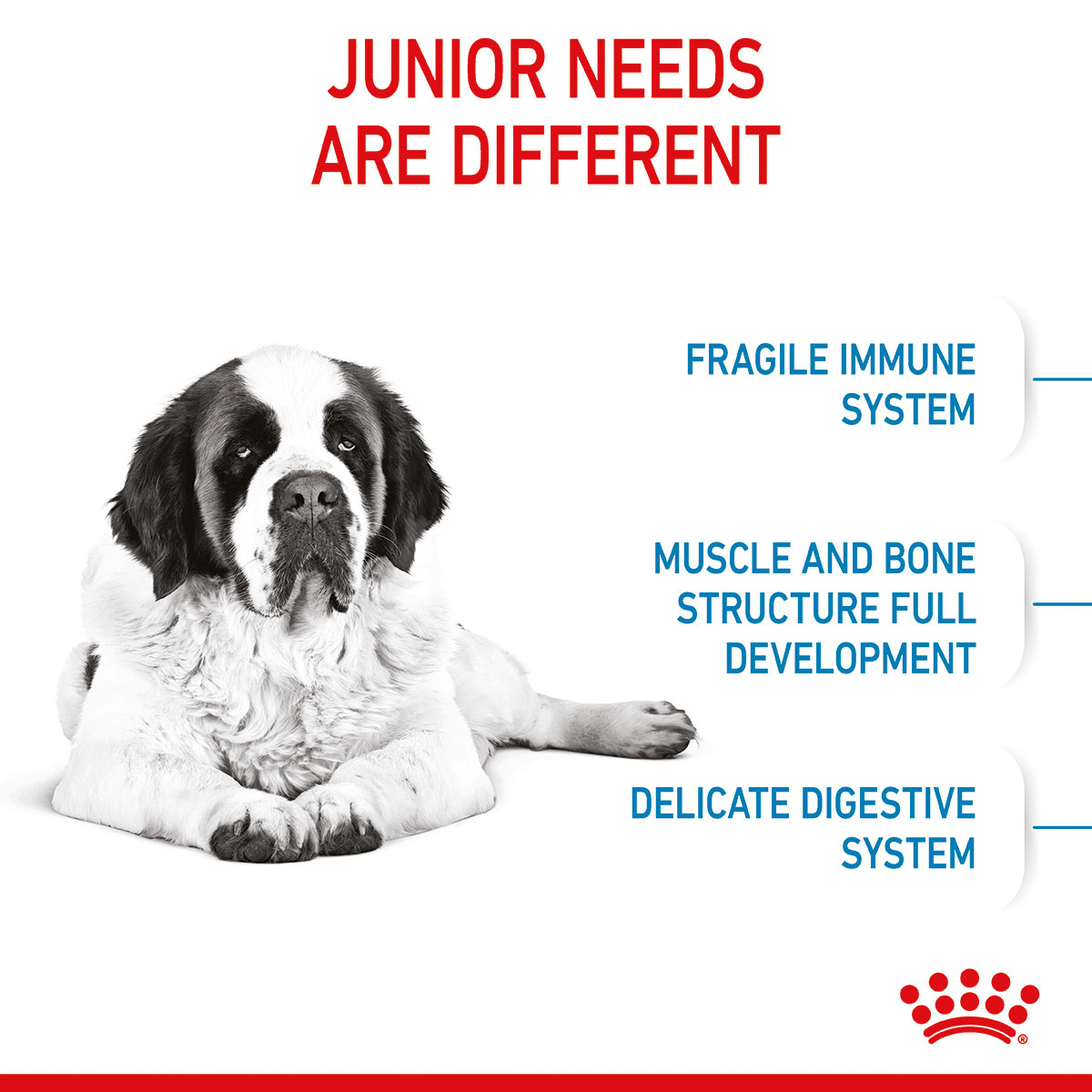 JUNIOR NEEDS ARE DIFFERENT

FRAGILE IMMUNE SYSTEM

MUSCLE AND BONE STRUCTURE FULL DEVELOPMENT

DELICATE DIGESTIVE SYSTEM

®